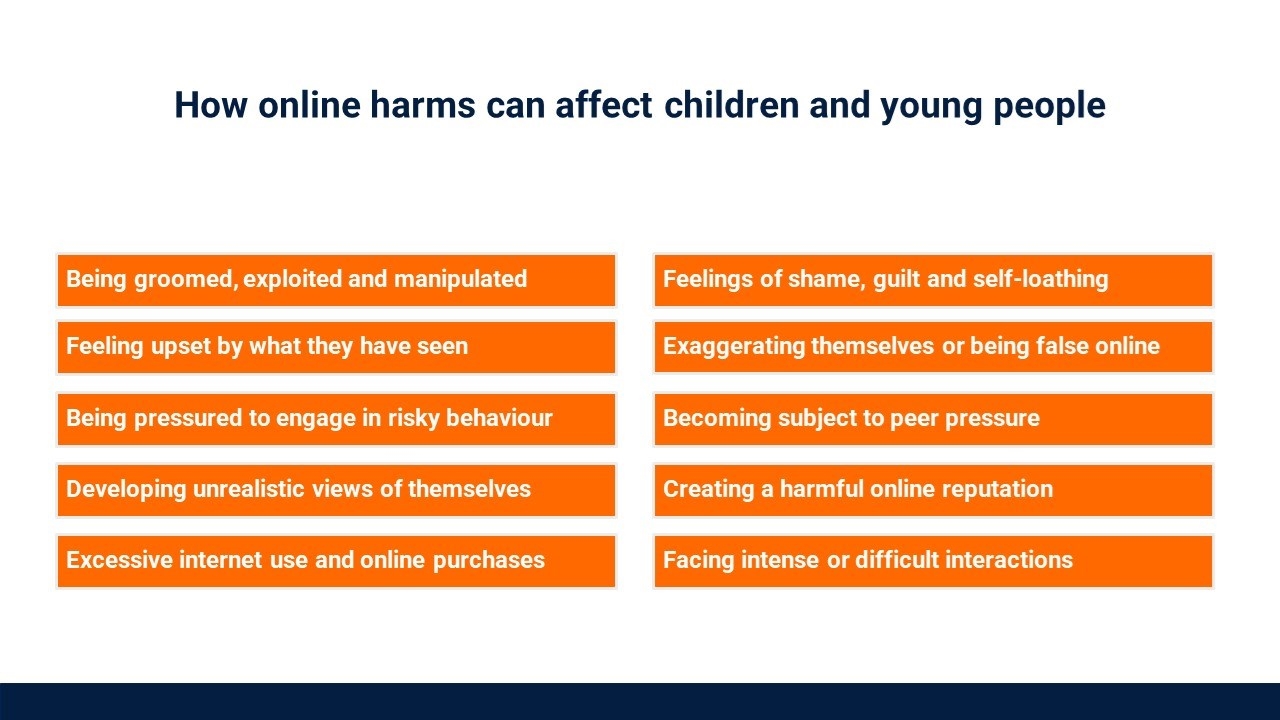 How online harms can affect children and young people

Being groomed, exploited and manipulated

Feeling upset by what they have seen

Being pressured to engage in risky behaviour

Developing unrealistic views of themselves

Excessive internet use and online purchases

Feelings of shame, guilt and self-loathing

Exaggerating themselves or being false online

Becoming subject to peer pressure

Creating a harmful online reputation

Facing intense or difficult interactions